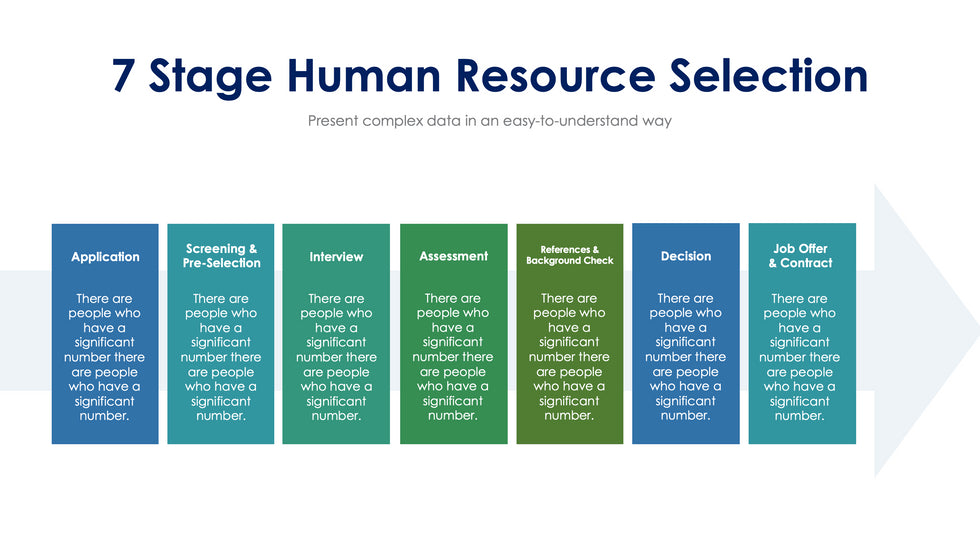 7 Stage Human Resource Selection

Present complex data in an easy-to-understand way

Application

There are people who have a significant number there are people who have a significant number.

Screening & Pre-Selection

There are people who have a significant number there are people who have a significant number.

Interview

There are people who have a significant number there are people who have a significant number.

Assessment

There are people who have a significant number there are people who have a significant number.

References & Background Check

There are people who have a significant number there are people who have a significant number.

Decision

There are people who have a significant number there are people who have a significant number.

Job Offer & Contract

There are people who have a significant number there are people who have a significant number.